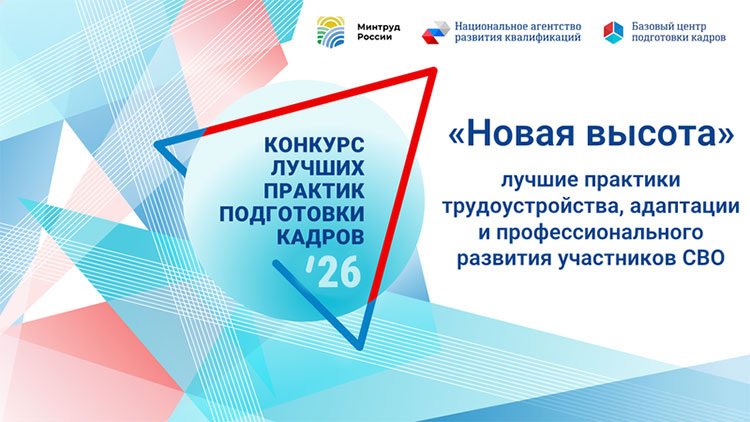 Минтруд России

Национальное агентство развития квалификаций

Базовый центр подготовки кадров

КОНКУРС ЛУЧШИХ ПРАКТИК ПОДГОТОВКИ КАДРОВ

'26

«Новая высота»

лучшие практики трудоустройства, адаптации и профессионального развития участников СВО